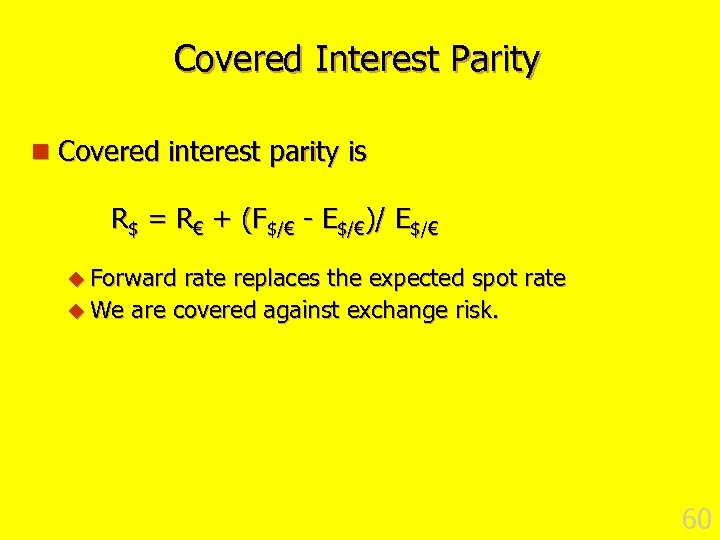 Covered Interest Parity

Covered interest parity is

$R_{\$} = R_{€} + (F_{\$/€} - E_{\$/€})/ E_{\$/€}$

Forward rate replaces the expected spot rate

We are covered against exchange risk.

60